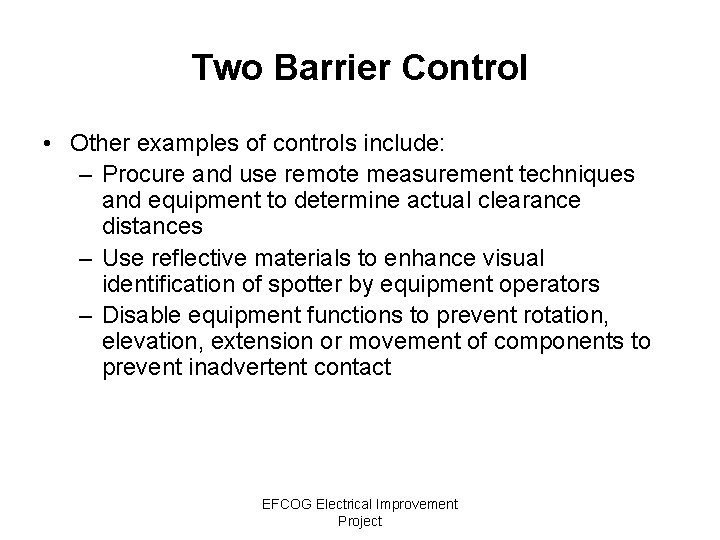 Two Barrier Control

• Other examples of controls include:
– Procure and use remote measurement techniques and equipment to determine actual clearance distances
– Use reflective materials to enhance visual identification of spotter by equipment operators
– Disable equipment functions to prevent rotation, elevation, extension or movement of components to prevent inadvertent contact

EFCOG Electrical Improvement Project